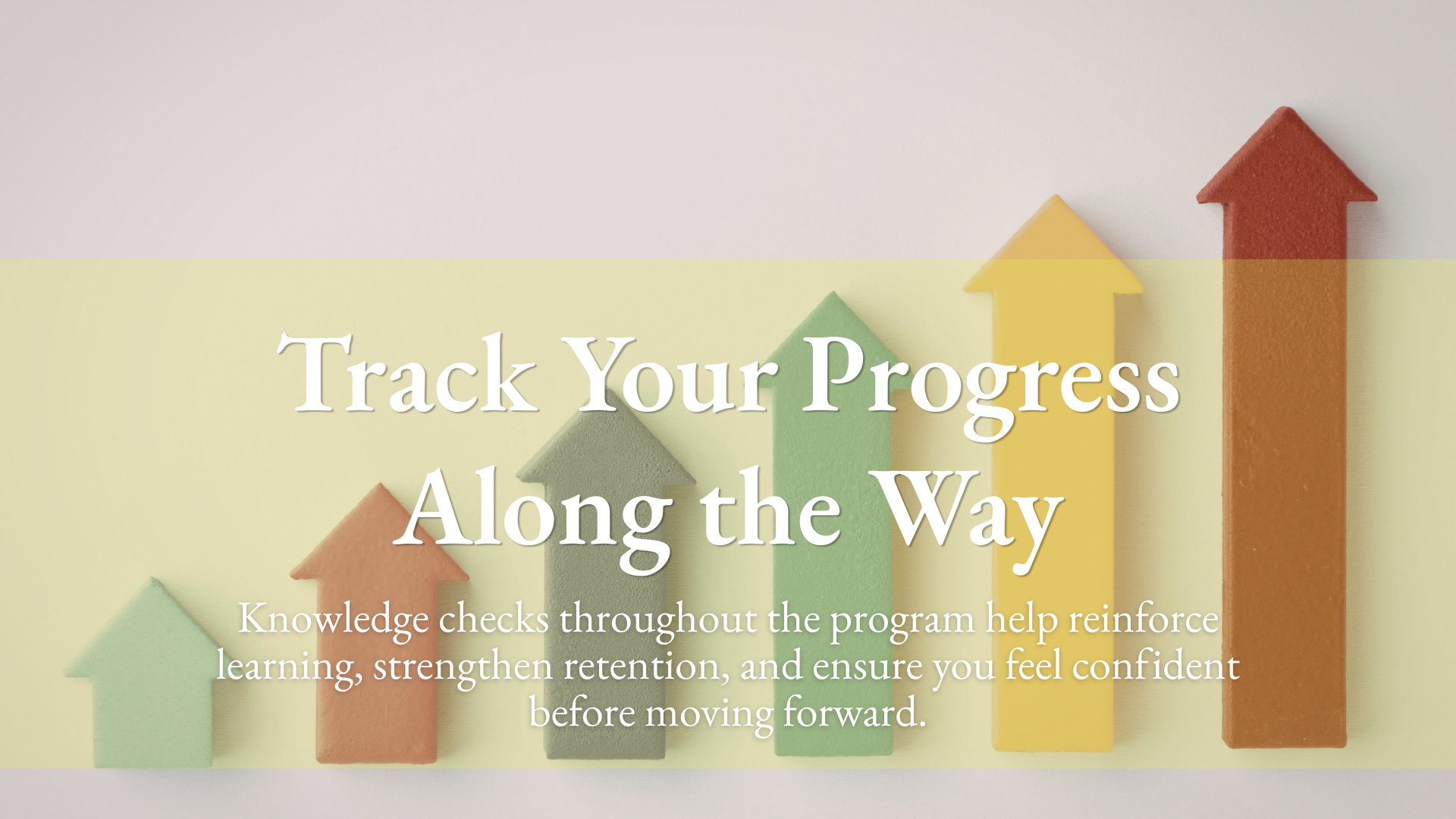 Track Your Progress Along the Way

Knowledge checks throughout the program help reinforce learning, strengthen retention, and ensure you feel confident before moving forward.